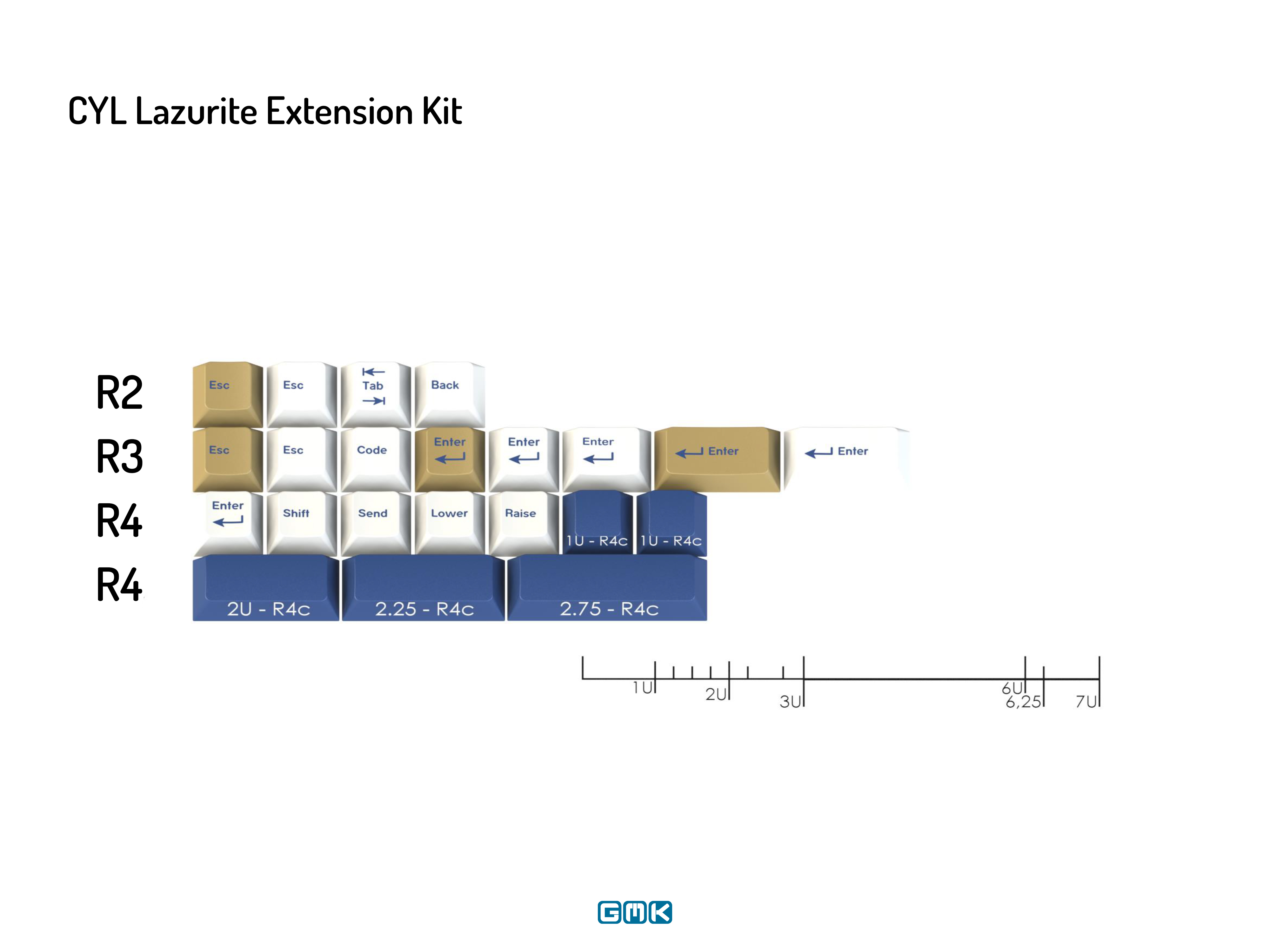 CYL Lazurite Extension Kit

R2

Esc Esc Tab Back

R3

Esc Esc Code Enter Enter Enter Enter Enter

R4

Enter Shift Send Lower Raise 1U - R4c 1U - R4c

R4

2U - R4c 2.25 - R4c 2.75 - R4c

1U 2U 3U 6U 6,25 7U

GMK